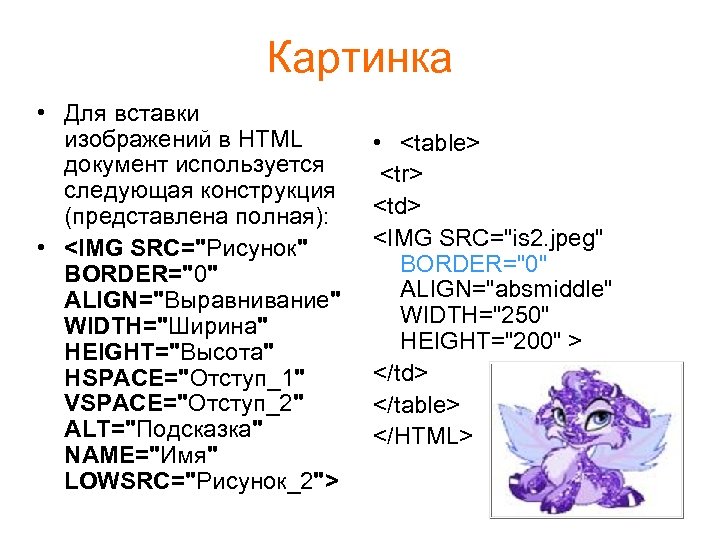 Картинка

• Для вставки изображений в HTML документ используется следующая конструкция (представлена полная):

• <IMG SRC="Рисунок" BORDER="0" ALIGN="Выравнивание" WIDTH="Ширина" HEIGHT="Высота" HSPACE="Отступ_1" VSPACE="Отступ_2" ALT="Подсказка" NAME="Имя" LOWSRC="Рисунок_2">

• <table>
<tr>
<td>
<IMG SRC="is2.jpeg" BORDER="0" ALIGN="absmiddle" WIDTH="250" HEIGHT="200" >
</td>
</table>
</HTML>